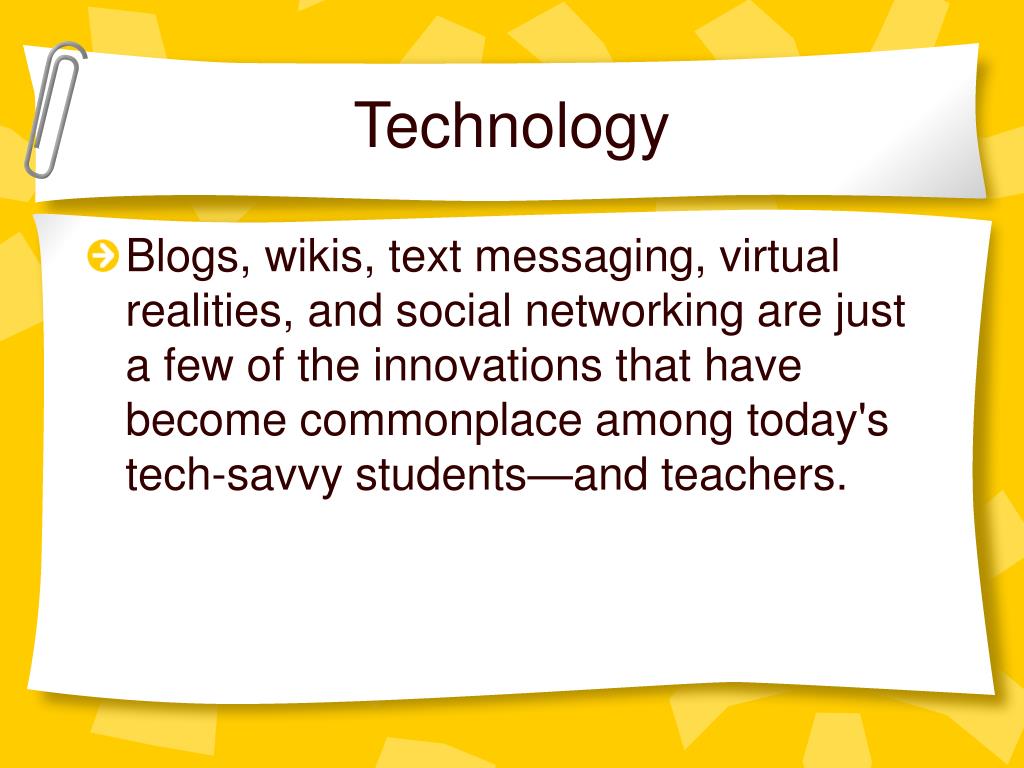 Technology

Blogs, wikis, text messaging, virtual realities, and social networking are just a few of the innovations that have become commonplace among today's tech-savvy students—and teachers.